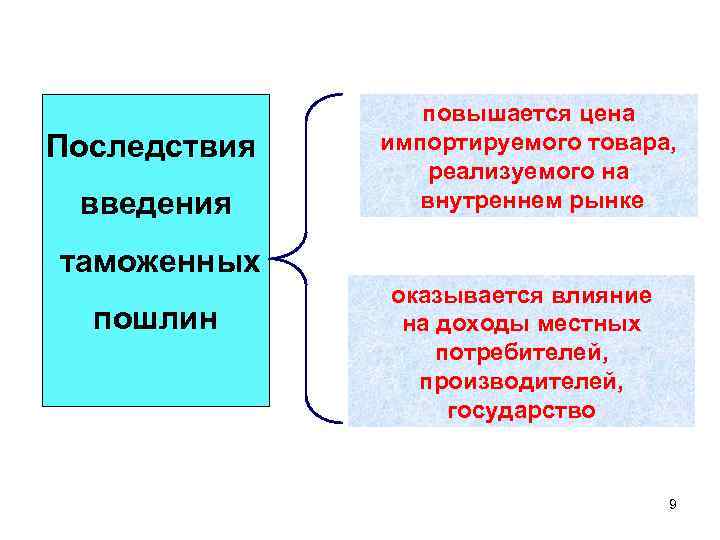 Последствия введения таможенных пошлин

повышается цена импортируемого товара, реализуемого на внутреннем рынке

оказывается влияние на доходы местных потребителей, производителей, государство

9